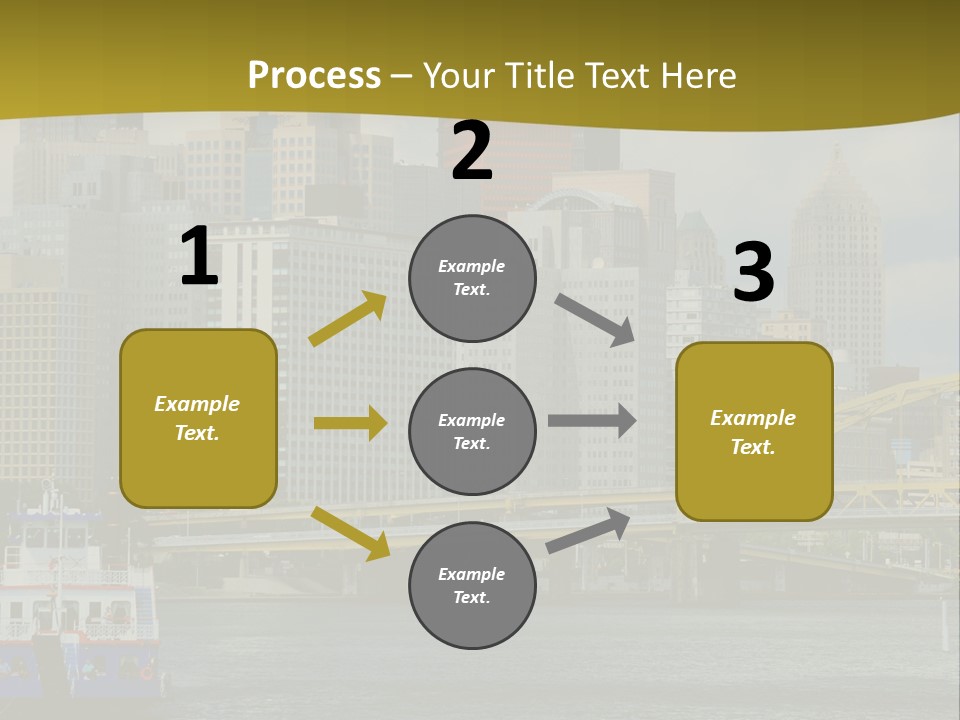 Process – Your Title Text Here

1

Example Text.

2

Example Text.

Example Text.

Example Text.

3

Example Text.